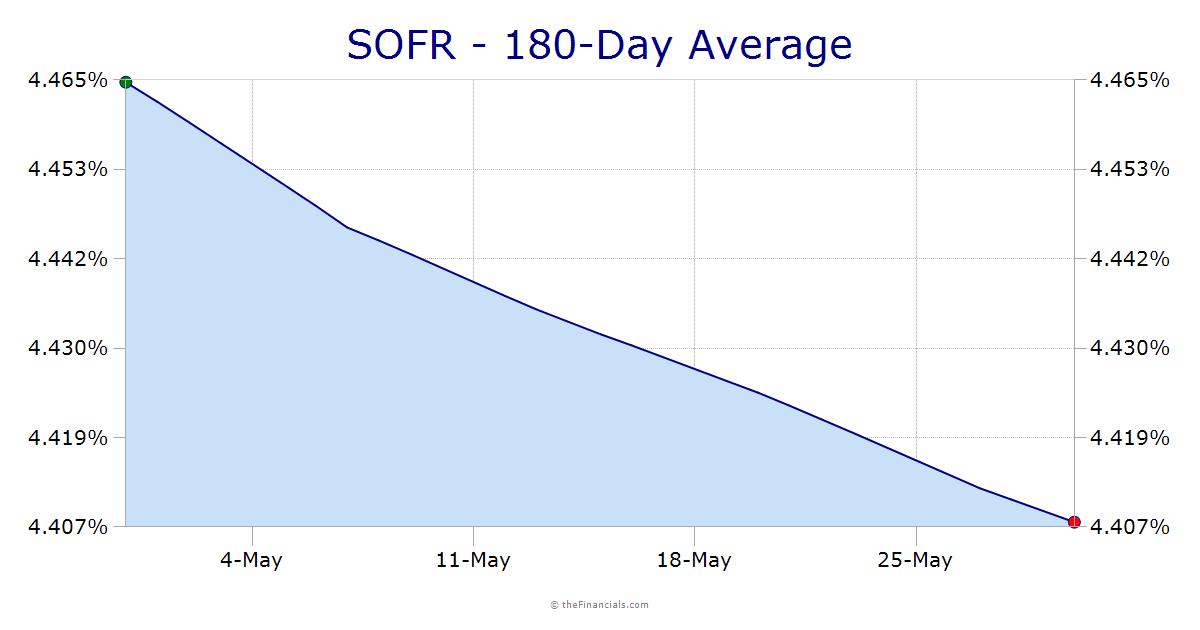 SOFR - 180-Day Average

4.465%
4.453%
4.442%
4.430%
4.419%
4.407%

4.465%
4.453%
4.442%
4.430%
4.419%
4.407%

4-May
11-May
18-May
25-May

© theFinancials.com